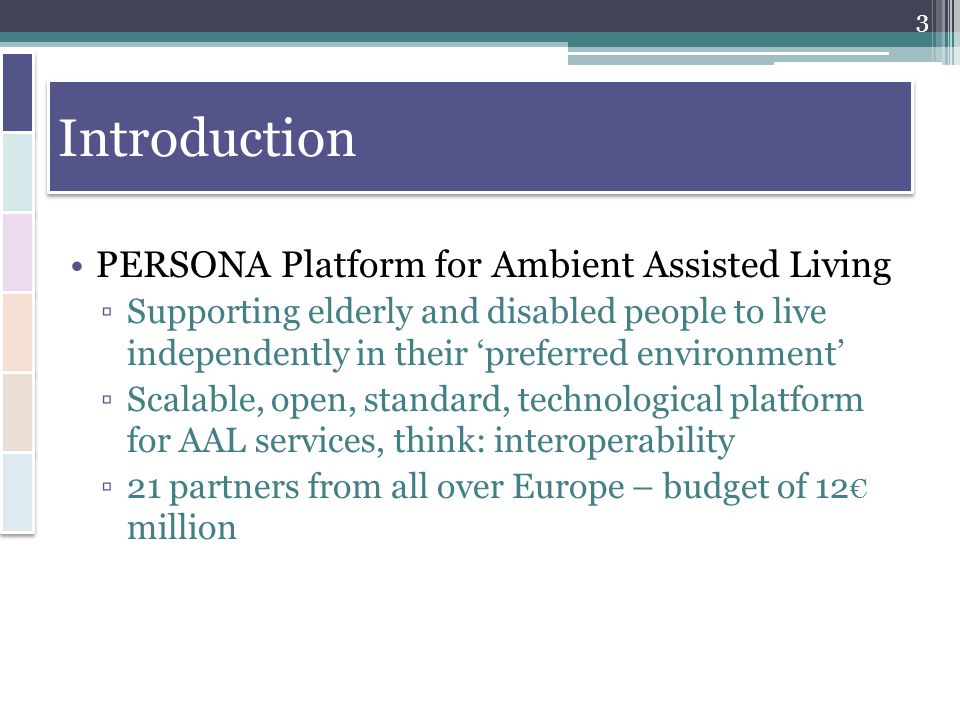 3

Introduction

• PERSONA Platform for Ambient Assisted Living
▫ Supporting elderly and disabled people to live independently in their ‘preferred environment’
▫ Scalable, open, standard, technological platform for AAL services, think: interoperability
▫ 21 partners from all over Europe – budget of 12€ million